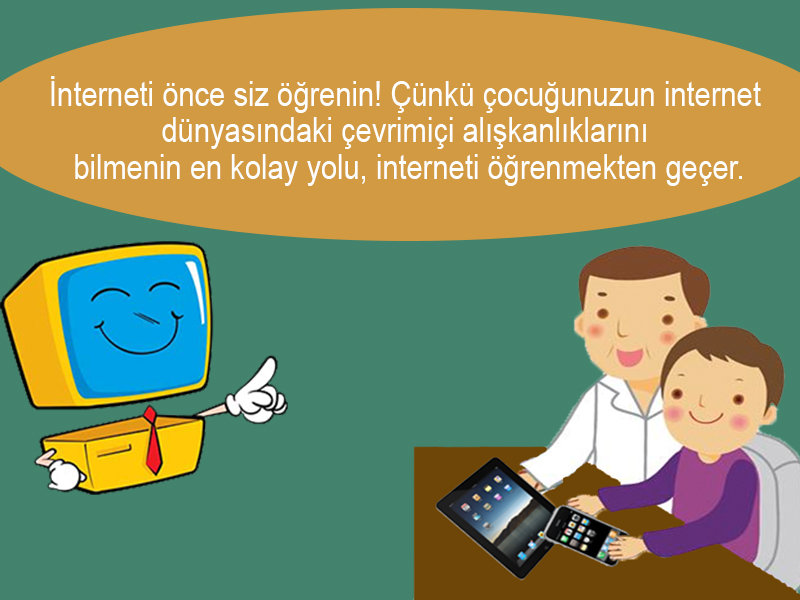 İnterneti önce siz öğrenin! Çünkü çocuğunuzun internet dünyasındaki çevrimiçi alışkanlıklarını bilmenin en kolay yolu, interneti öğrenmekten geçer.